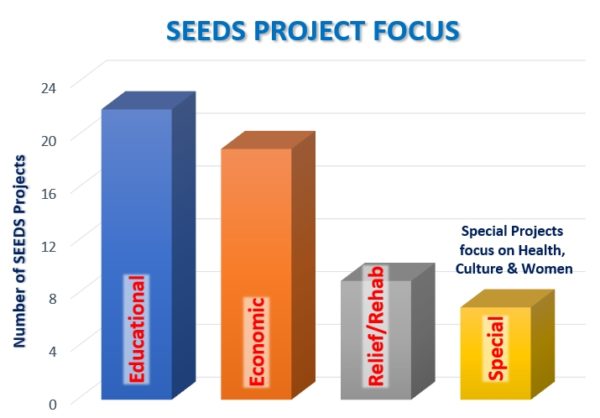 SEEDS PROJECT FOCUS

Number of SEEDS Projects

24
20
16
12
8
4
0

Educational
Economic
Relief/Rehab
Special

Special Projects focus on Health, Culture & Women